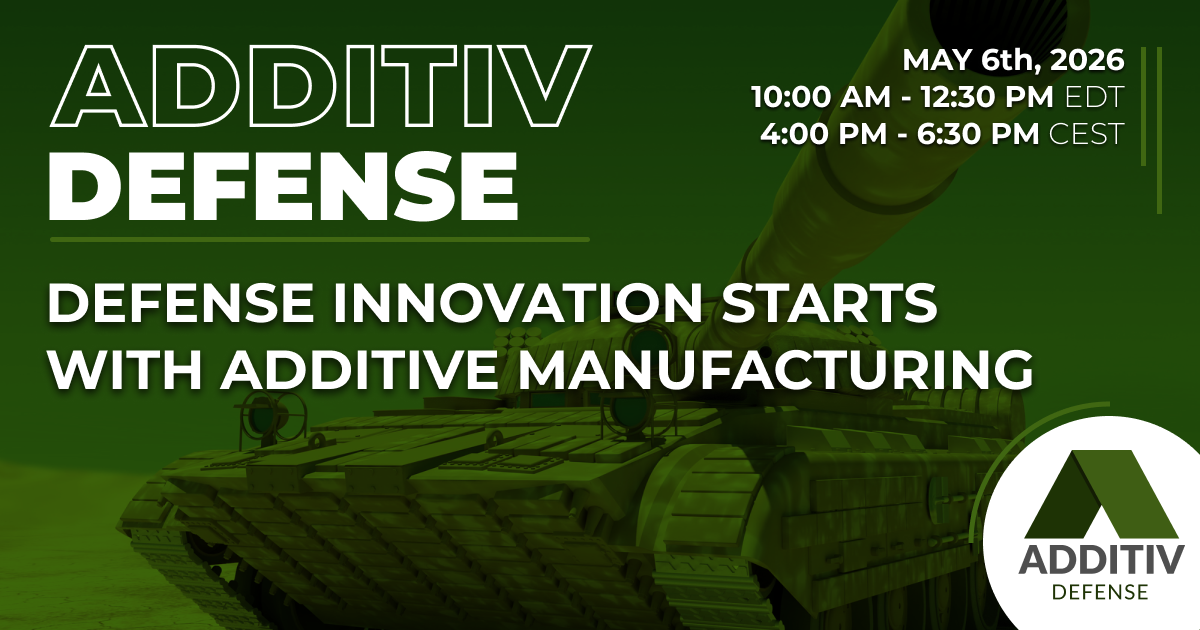 ADDITIV
DEFENSE

MAY 6th, 2026
10:00 AM - 12:30 PM EDT
4:00 PM - 6:30 PM CEST

DEFENSE INNOVATION STARTS WITH ADDITIVE MANUFACTURING

ADDITIV
DEFENSE